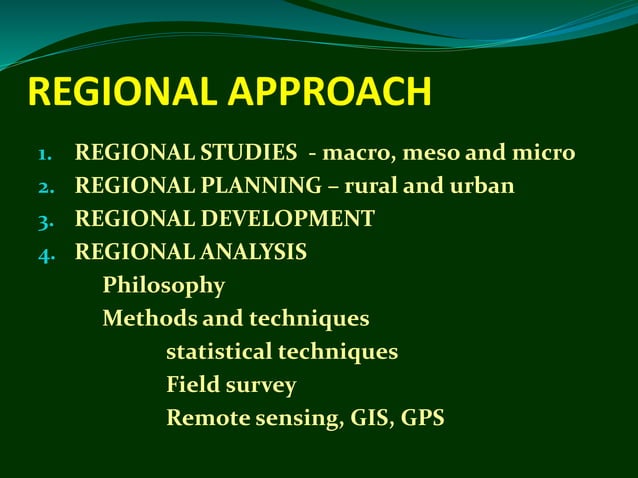 REGIONAL APPROACH

1. REGIONAL STUDIES - macro, meso and micro
2. REGIONAL PLANNING – rural and urban
3. REGIONAL DEVELOPMENT
4. REGIONAL ANALYSIS

Philosophy

Methods and techniques

statistical techniques

Field survey

Remote sensing, GIS, GPS